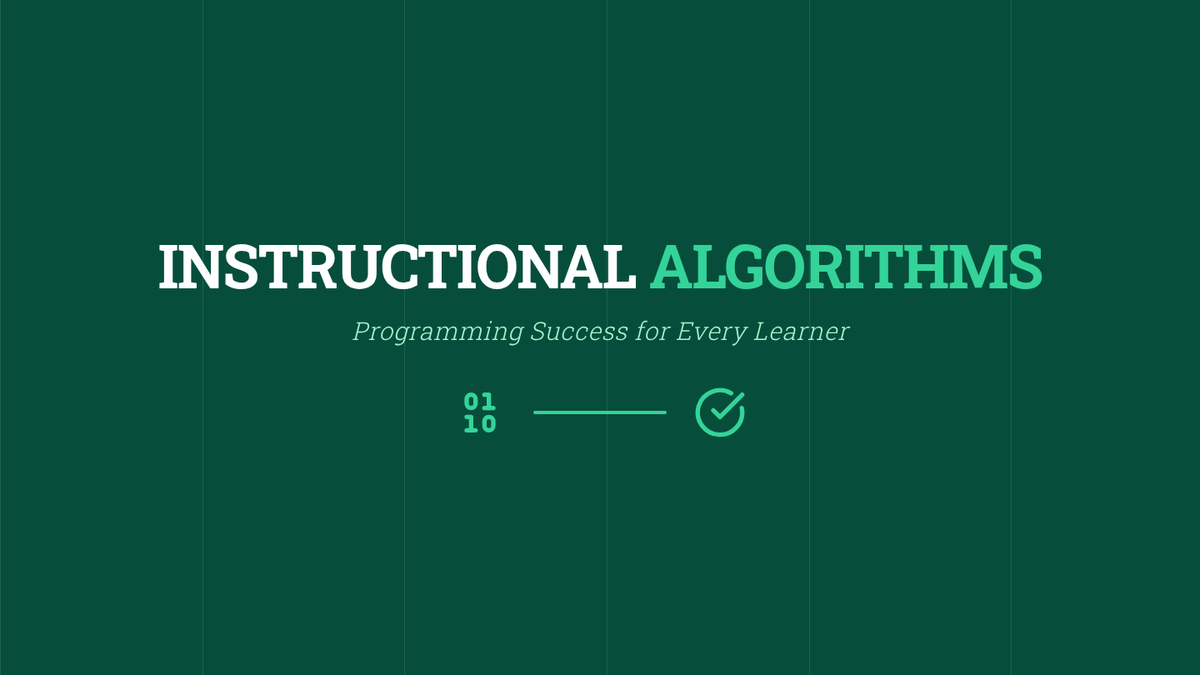 INSTRUCTIONAL ALGORITHMS

Programming Success for Every Learner

01
10